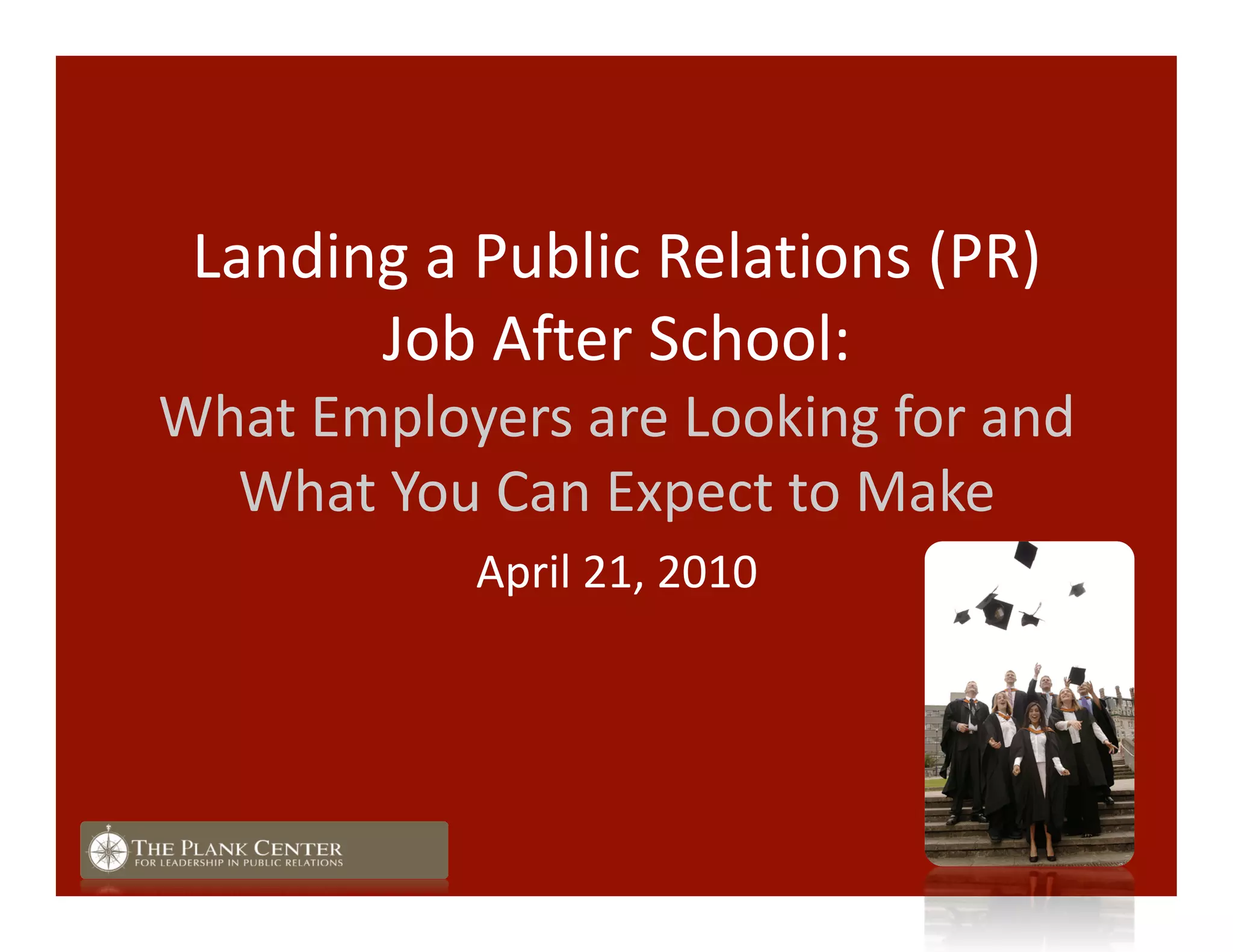 Landing a Public Relations (PR) Job After School:

What Employers are Looking for and What You Can Expect to Make

April 21, 2010

THE PLANK CENTER
FOR LEADERSHIP IN PUBLIC RELATIONS